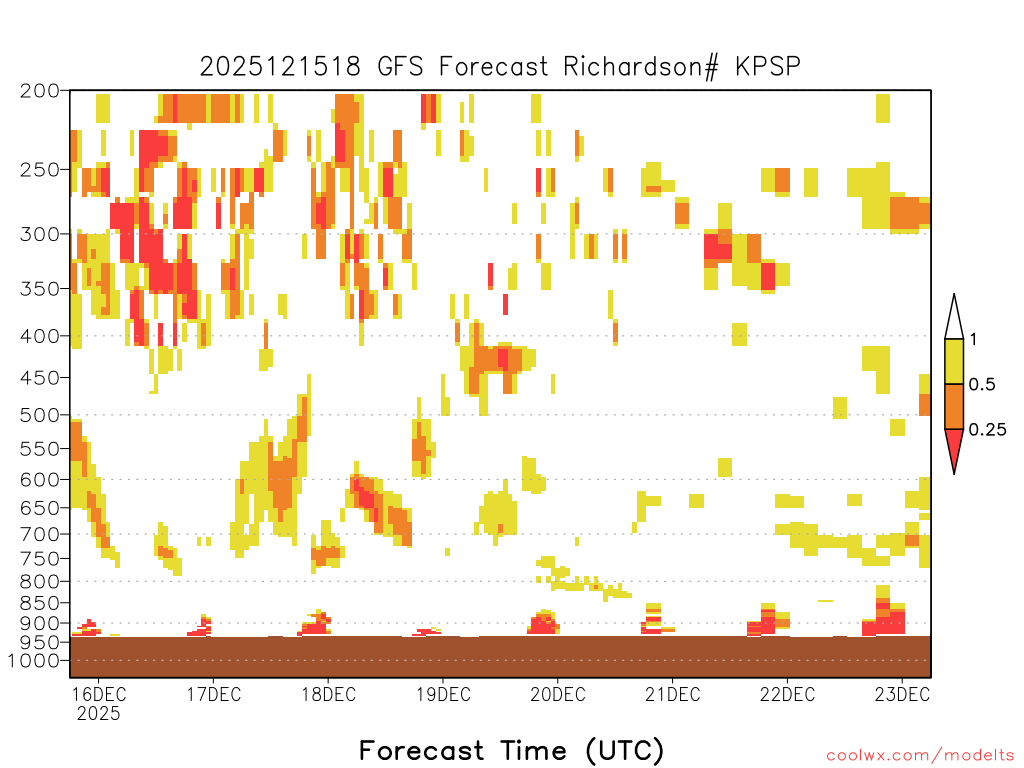 2025121518 GFS Forecast Richardson# KPSP

200
250
300
350
400
450
500
550
600
650
700
750
800
850
900
950
1000

1
0.5
0.25

16DEC 2025
17DEC
18DEC
19DEC
20DEC
21DEC
22DEC
23DEC

Forecast Time (UTC)

coolwx.com/modelts